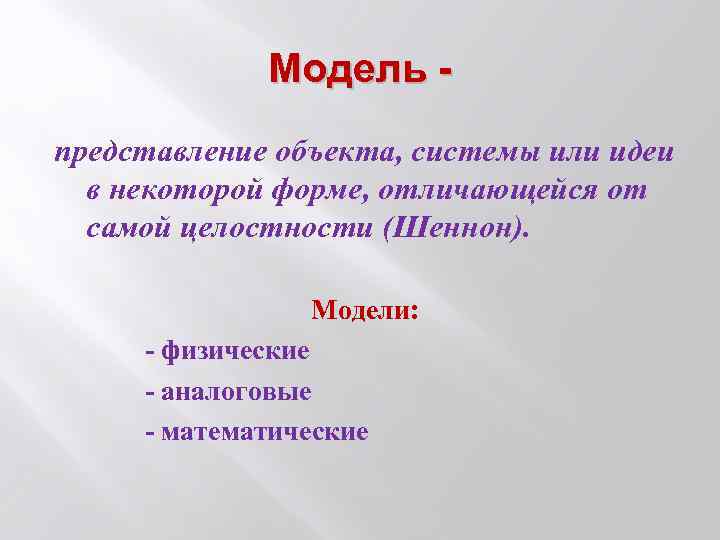 Модель -

представление объекта, системы или идеи в некоторой форме, отличающейся от самой целостности (Шеннон).

Модели:

- физические

- аналоговые

- математические